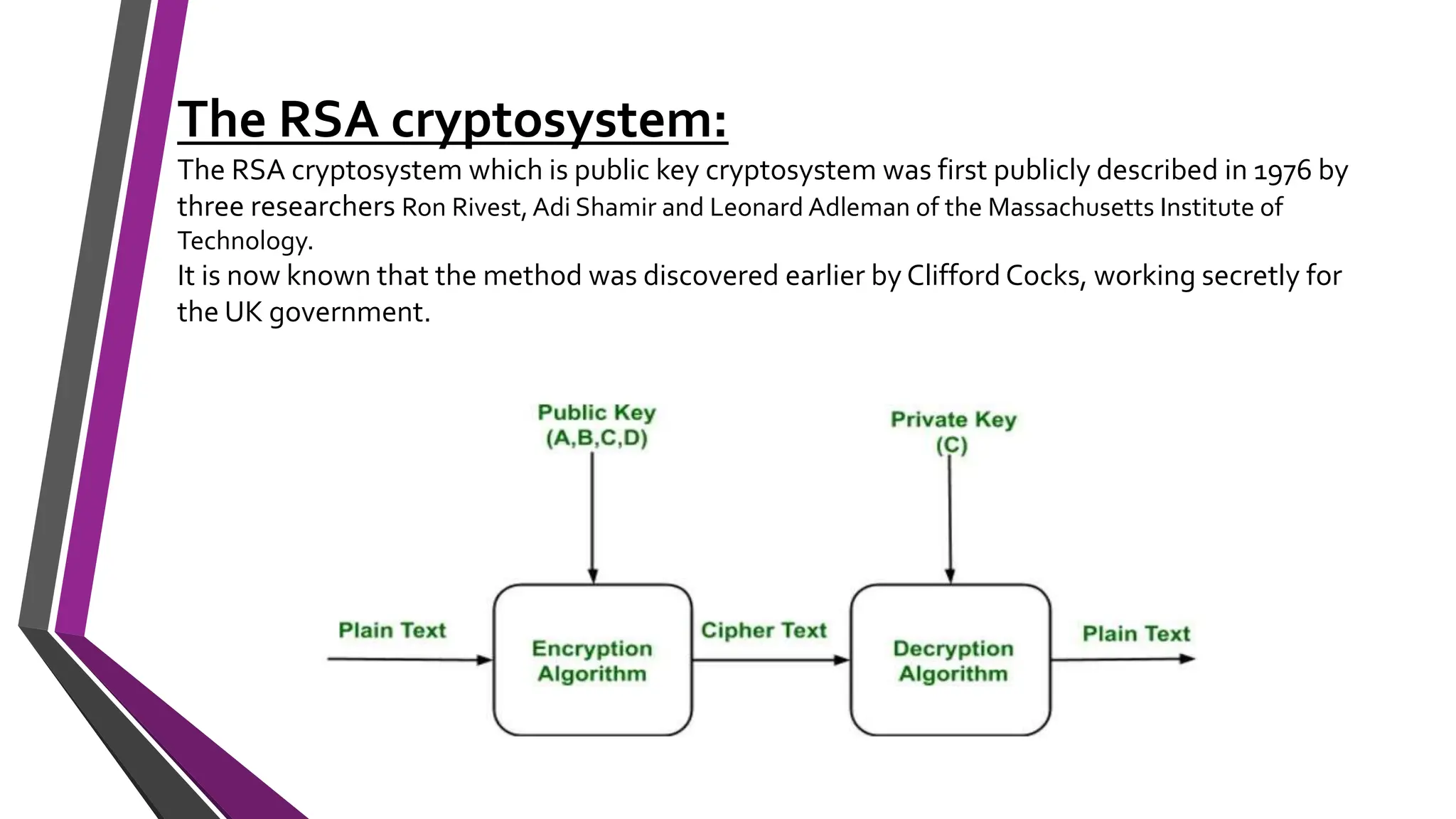 The RSA cryptosystem:

The RSA cryptosystem which is public key cryptosystem was first publicly described in 1976 by three researchers Ron Rivest, Adi Shamir and Leonard Adleman of the Massachusetts Institute of Technology.
It is now known that the method was discovered earlier by Clifford Cocks, working secretly for the UK government.

Public Key
(A,B,C,D)

Private Key
(C)

Plain Text

Encryption Algorithm

Cipher Text

Decryption Algorithm

Plain Text